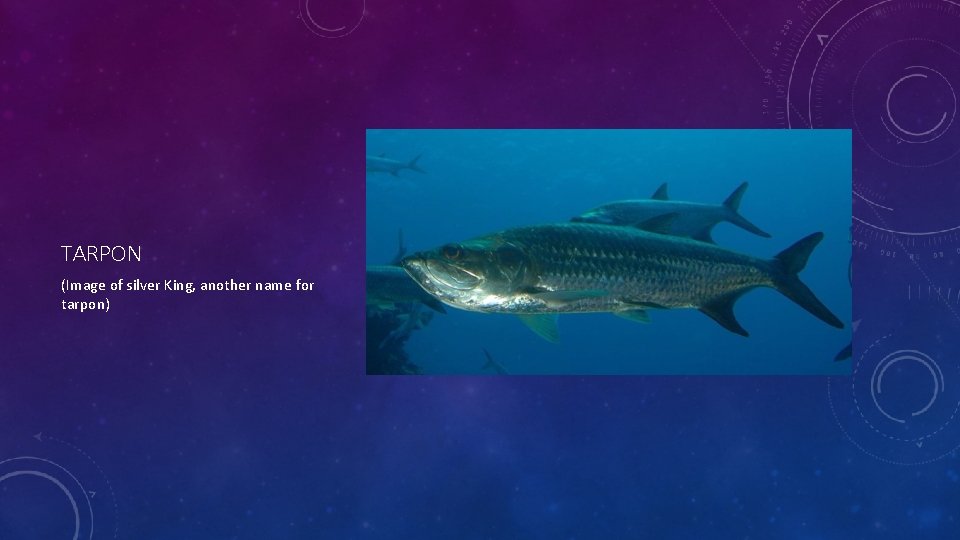 TARPON

(Image of silver King, another name for tarpon)